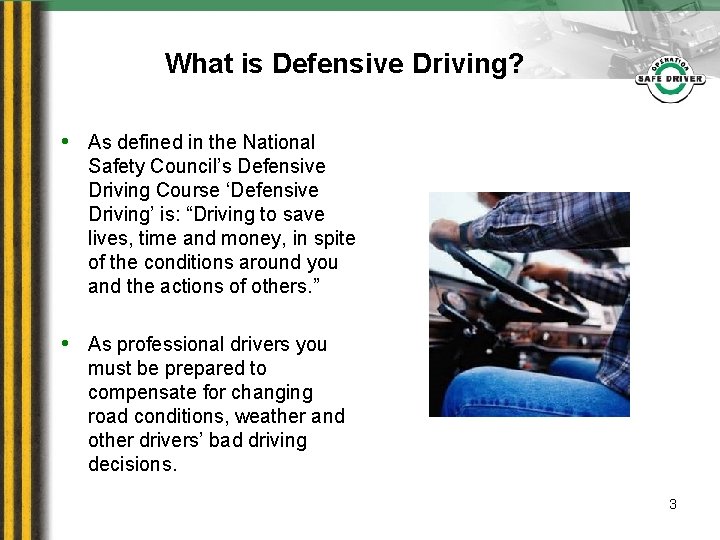 What is Defensive Driving?

OPERATION SAFE DRIVER

• As defined in the National Safety Council's Defensive Driving Course 'Defensive Driving' is: "Driving to save lives, time and money, in spite of the conditions around you and the actions of others."

• As professional drivers you must be prepared to compensate for changing road conditions, weather and other drivers' bad driving decisions.

3